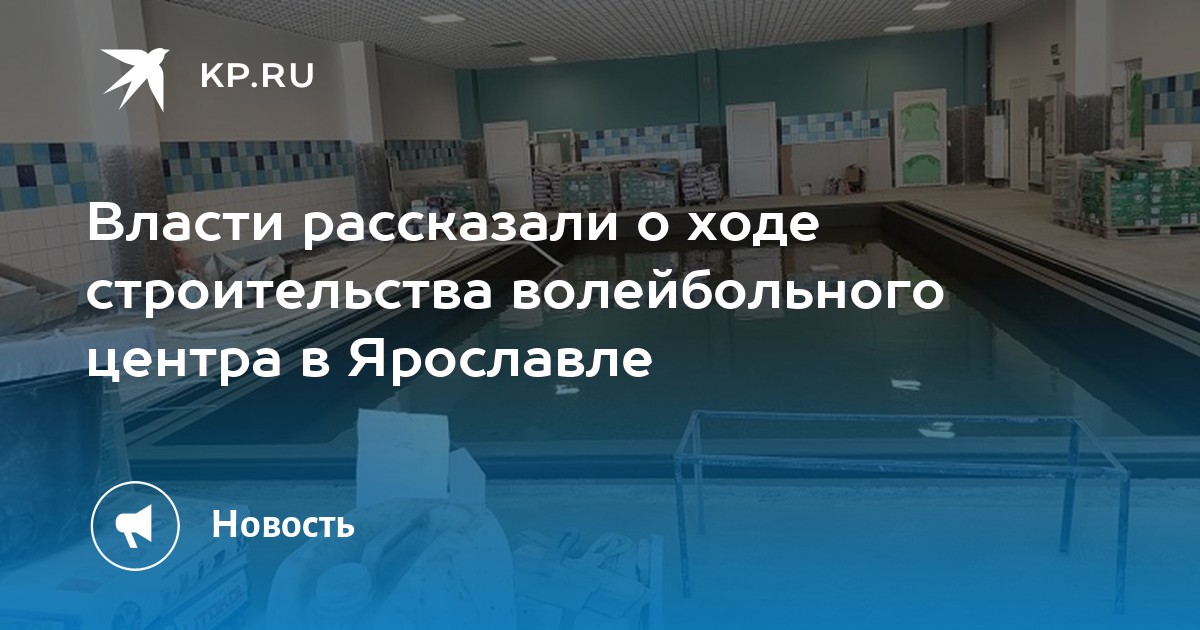 KP.RU

Власти рассказали о ходе строительства волейбольного центра в Ярославле

Новость